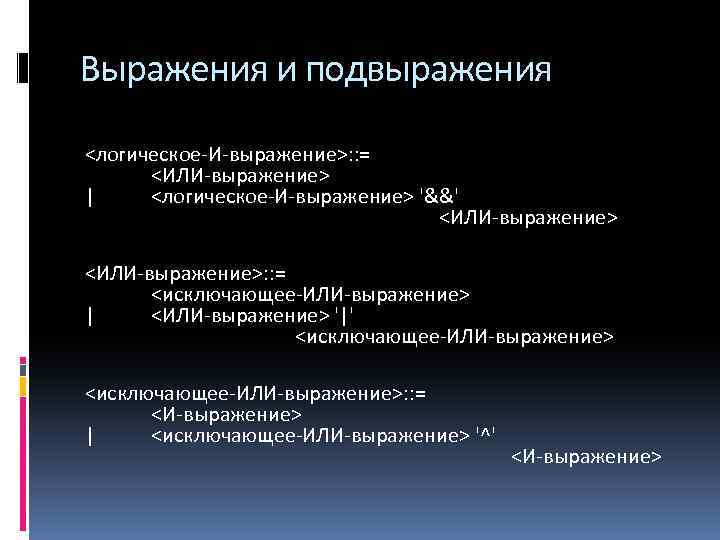 Выражения и подвыражения

<логическое-И-выражение>::=
<ИЛИ-выражение>
| <логическое-И-выражение> '&&'
<ИЛИ-выражение>

<ИЛИ-выражение>::=
<исключающее-ИЛИ-выражение>
| <ИЛИ-выражение> '|'
<исключающее-ИЛИ-выражение>

<исключающее-ИЛИ-выражение>::=
<И-выражение>
| <исключающее-ИЛИ-выражение> '^'
<И-выражение>